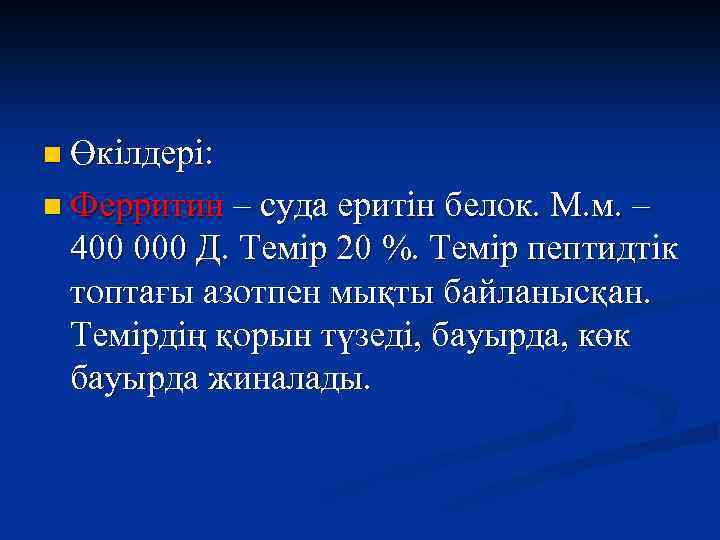 Өкілдері:

Ферритин – суда еритін белок. М.м. – 400 000 Д. Темір 20 %. Темір пептидтік топтағы азотпен мықты байланысқан. Темірдің қорын түзеді, бауырда, көк бауырда жиналады.